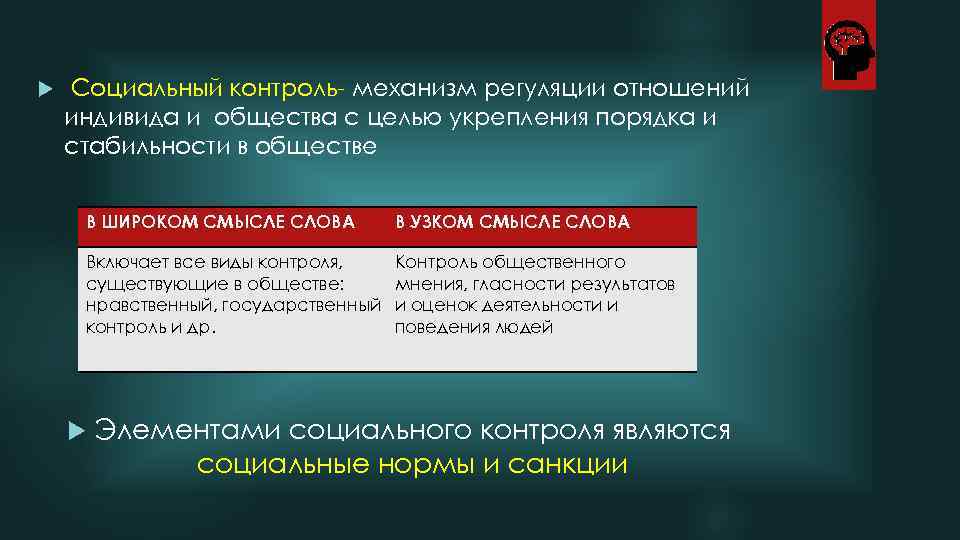 Социальный контроль- механизм регуляции отношений индивида и общества с целью укрепления порядка и стабильности в обществе

| В ШИРОКОМ СМЫСЛЕ СЛОВА | В УЗКОМ СМЫСЛЕ СЛОВА |
|---|---|
| Включает все виды контроля, существующие в обществе: нравственный, государственный контроль и др. | Контроль общественного мнения, гласности результатов и оценок деятельности и поведения людей |

Элементами социального контроля являются социальные нормы и санкции